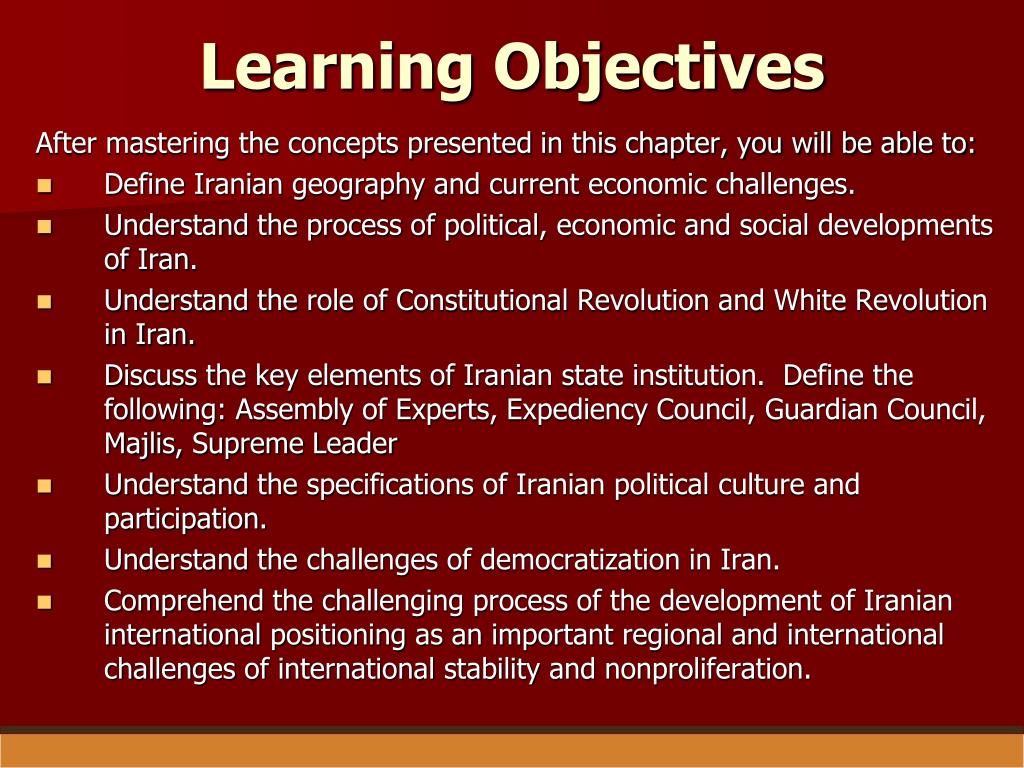 Learning Objectives

After mastering the concepts presented in this chapter, you will be able to:

- Define Iranian geography and current economic challenges.
- Understand the process of political, economic and social developments of Iran.
- Understand the role of Constitutional Revolution and White Revolution in Iran.
- Discuss the key elements of Iranian state institution. Define the following: Assembly of Experts, Expediency Council, Guardian Council, Majlis, Supreme Leader
- Understand the specifications of Iranian political culture and participation.
- Understand the challenges of democratization in Iran.
- Comprehend the challenging process of the development of Iranian international positioning as an important regional and international challenges of international stability and nonproliferation.